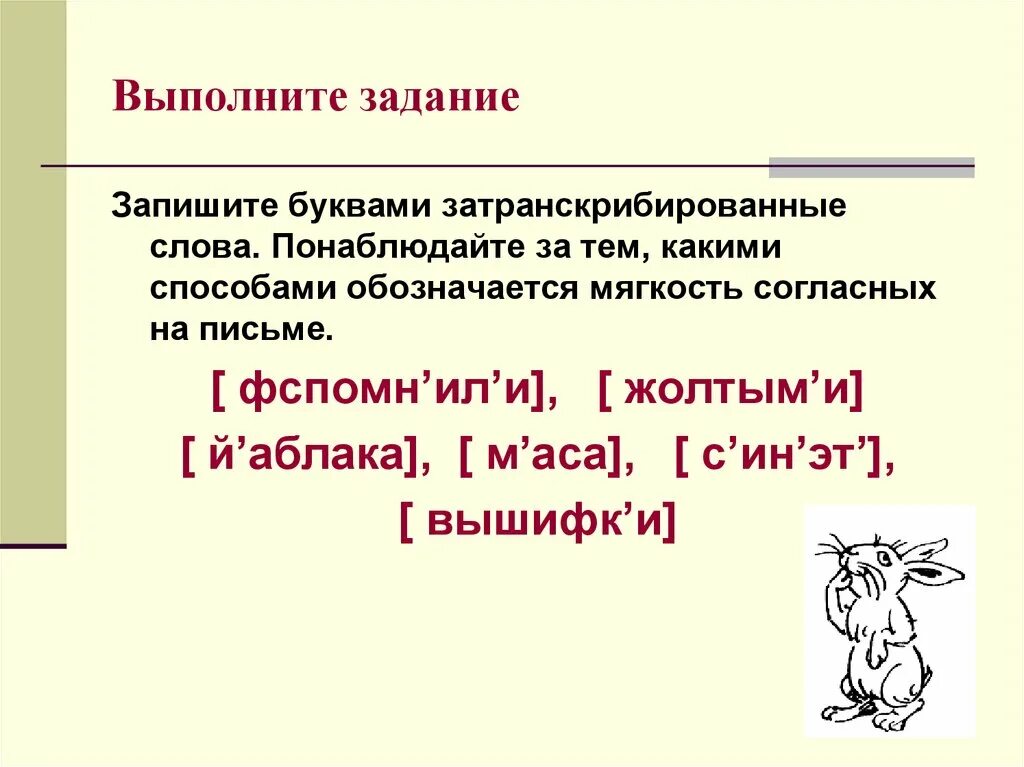 Выполните задание

Запишите буквами затранскрибированные слова. Понаблюдайте за тем, какими способами обозначается мягкость согласных на письме.

[ фспомн’ил’и], [ жолтым’и]

[ й’аблака], [ м’аса], [ с’ин’эт’],

[ вышифк’и]